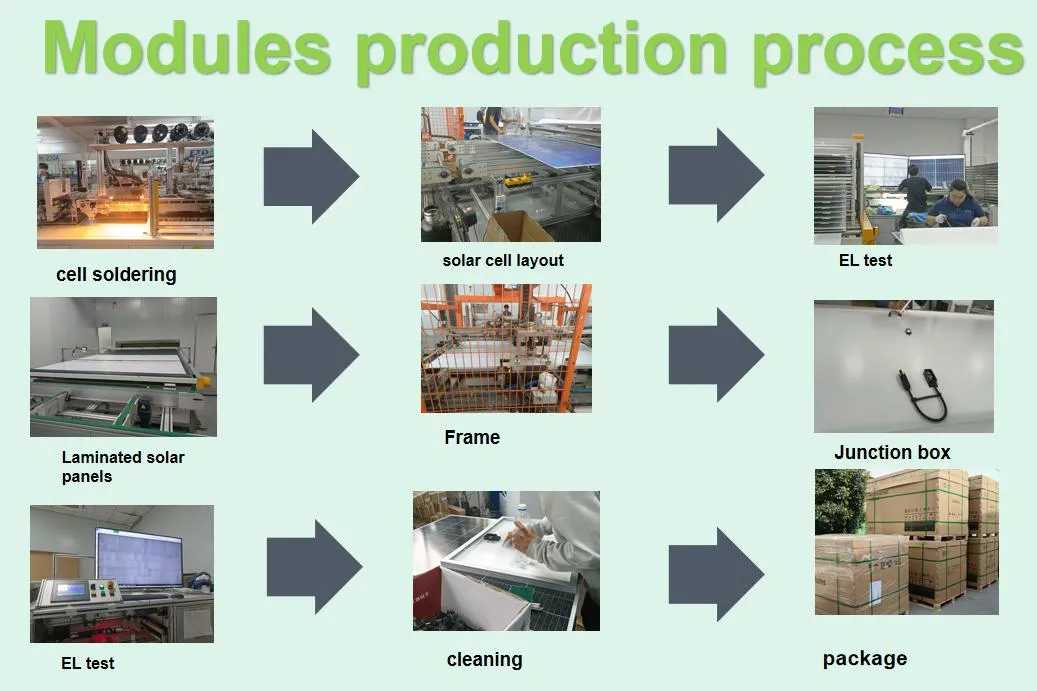 Modules production process

cell soldering

solar cell layout

EL test

Laminated solar panels

Frame

Junction box

EL test

cleaning

package